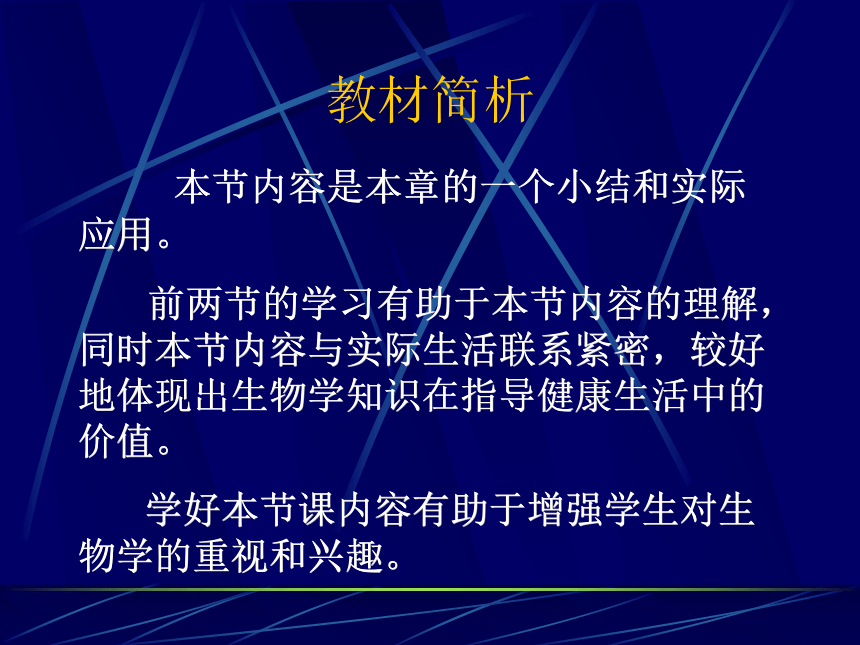 教材简析

本节内容是本章的一个小结和实际应用。

前两节的学习有助于本节内容的理解，同时本节内容与实际生活联系紧密，较好地体现出生物学知识在指导健康生活中的价值。

学好本节课内容有助于增强学生对生物学的重视和兴趣。